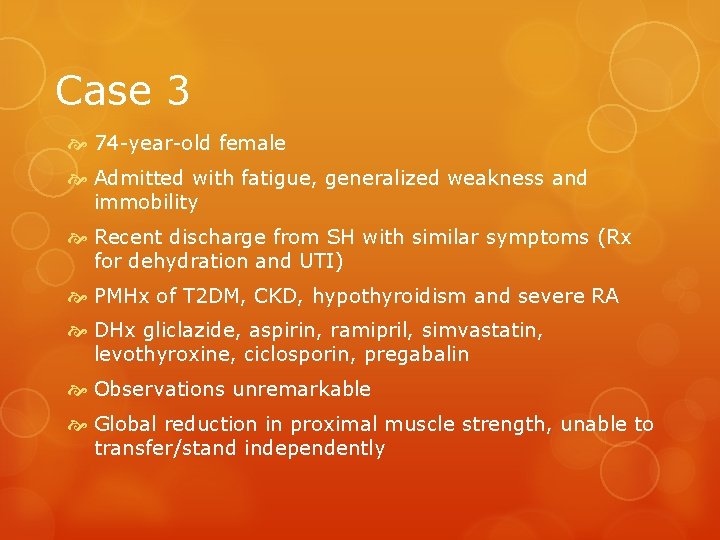 Case 3

74-year-old female

Admitted with fatigue, generalized weakness and immobility

Recent discharge from SH with similar symptoms (Rx for dehydration and UTI)

PMHx of T2DM, CKD, hypothyroidism and severe RA

DHx gliclazide, aspirin, ramipril, simvastatin, levothyroxine, ciclosporin, pregabalin

Observations unremarkable

Global reduction in proximal muscle strength, unable to transfer/stand independently